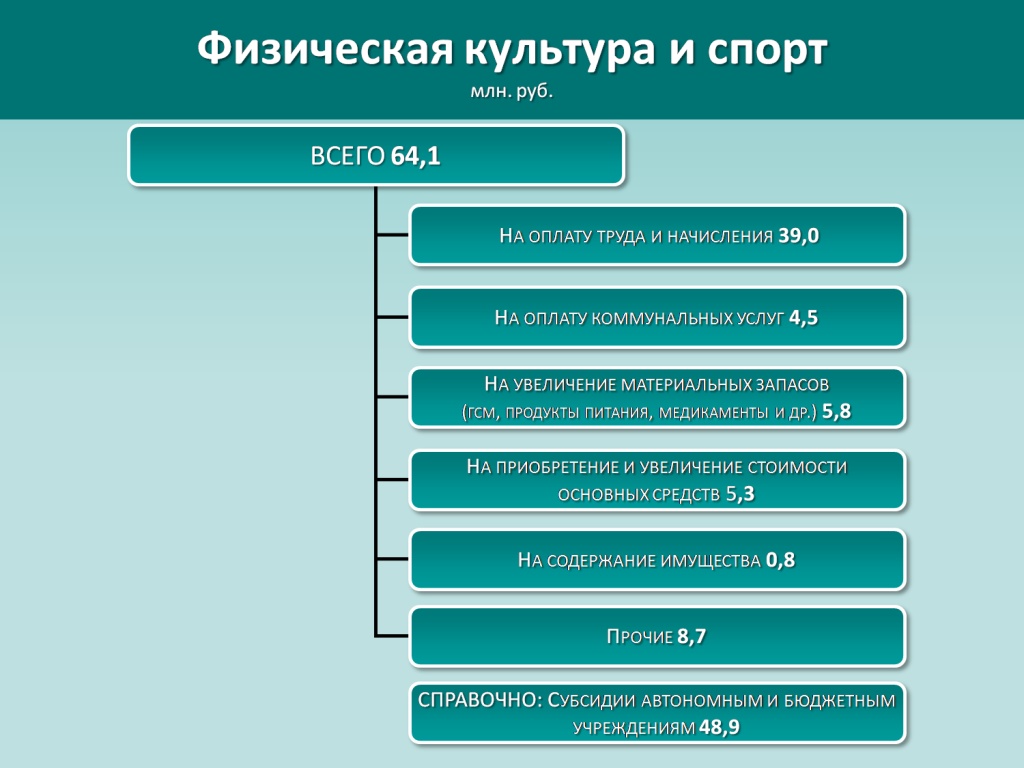 Физическая культура и спорт
млн. руб.

ВСЕГО 64,1

На оплату труда и начисления 39,0

На оплату коммунальных услуг 4,5

На увеличение материальных запасов (гсм, продукты питания, медикаменты и др.) 5,8

На приобретение и увеличение стоимости основных средств 5,3

На содержание имущества 0,8

Прочие 8,7

СПРАВОЧНО: Субсидии автономным и бюджетным учреждениям 48,9